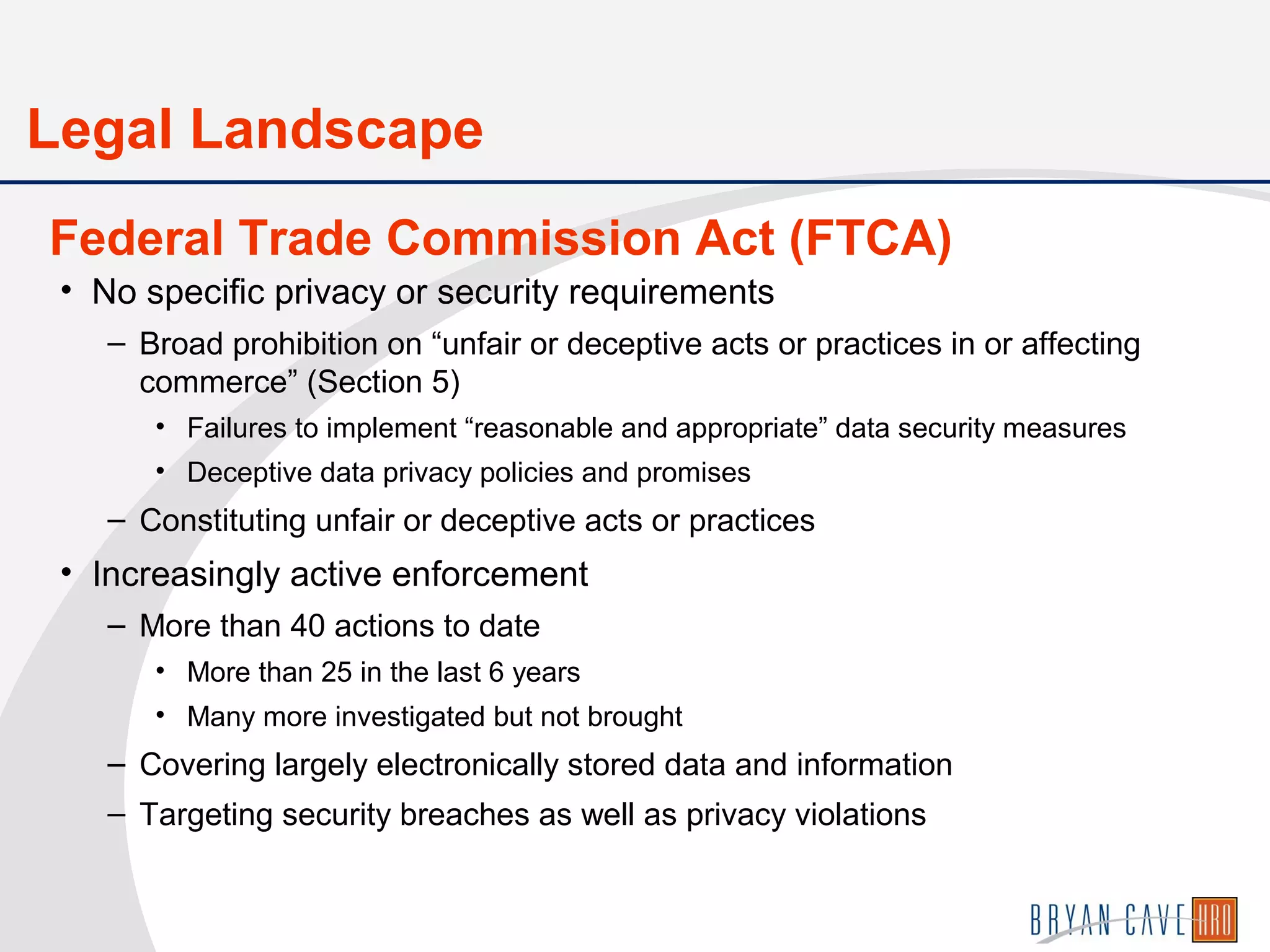 Legal Landscape

Federal Trade Commission Act (FTCA)

• No specific privacy or security requirements

– Broad prohibition on “unfair or deceptive acts or practices in or affecting commerce” (Section 5)

• Failures to implement “reasonable and appropriate” data security measures

• Deceptive data privacy policies and promises

– Constituting unfair or deceptive acts or practices

• Increasingly active enforcement

– More than 40 actions to date

• More than 25 in the last 6 years

• Many more investigated but not brought

– Covering largely electronically stored data and information

– Targeting security breaches as well as privacy violations

BRYAN CAVE HRO